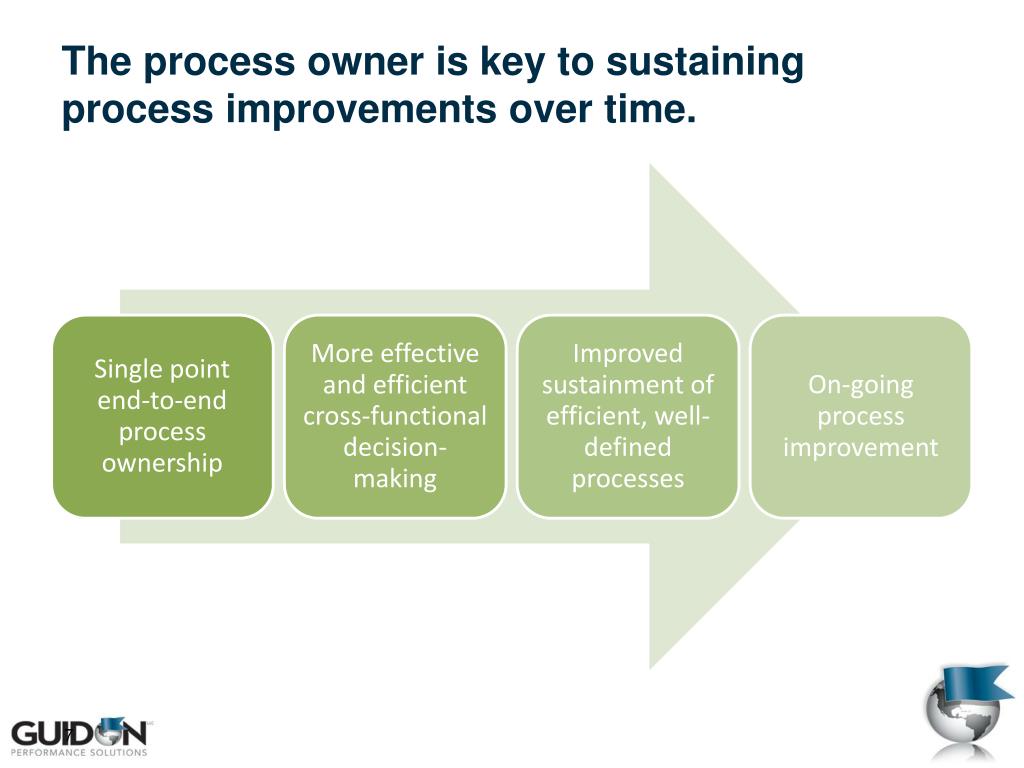 The process owner is key to sustaining process improvements over time.

Single point end-to-end process ownership

More effective and efficient cross-functional decision-making

Improved sustainment of efficient, well-defined processes

On-going process improvement

GUIDON
PERFORMANCE SOLUTIONS